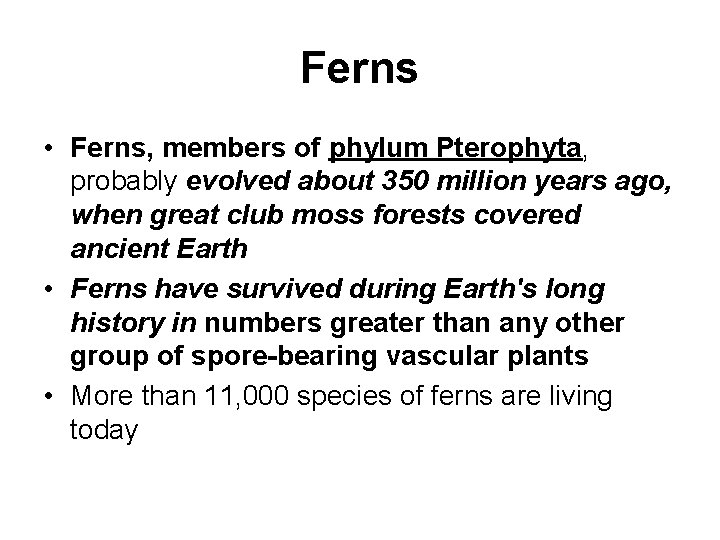 Ferns

• Ferns, members of phylum Pterophyta, probably evolved about 350 million years ago, when great club moss forests covered ancient Earth

• Ferns have survived during Earth's long history in numbers greater than any other group of spore-bearing vascular plants

• More than 11,000 species of ferns are living today